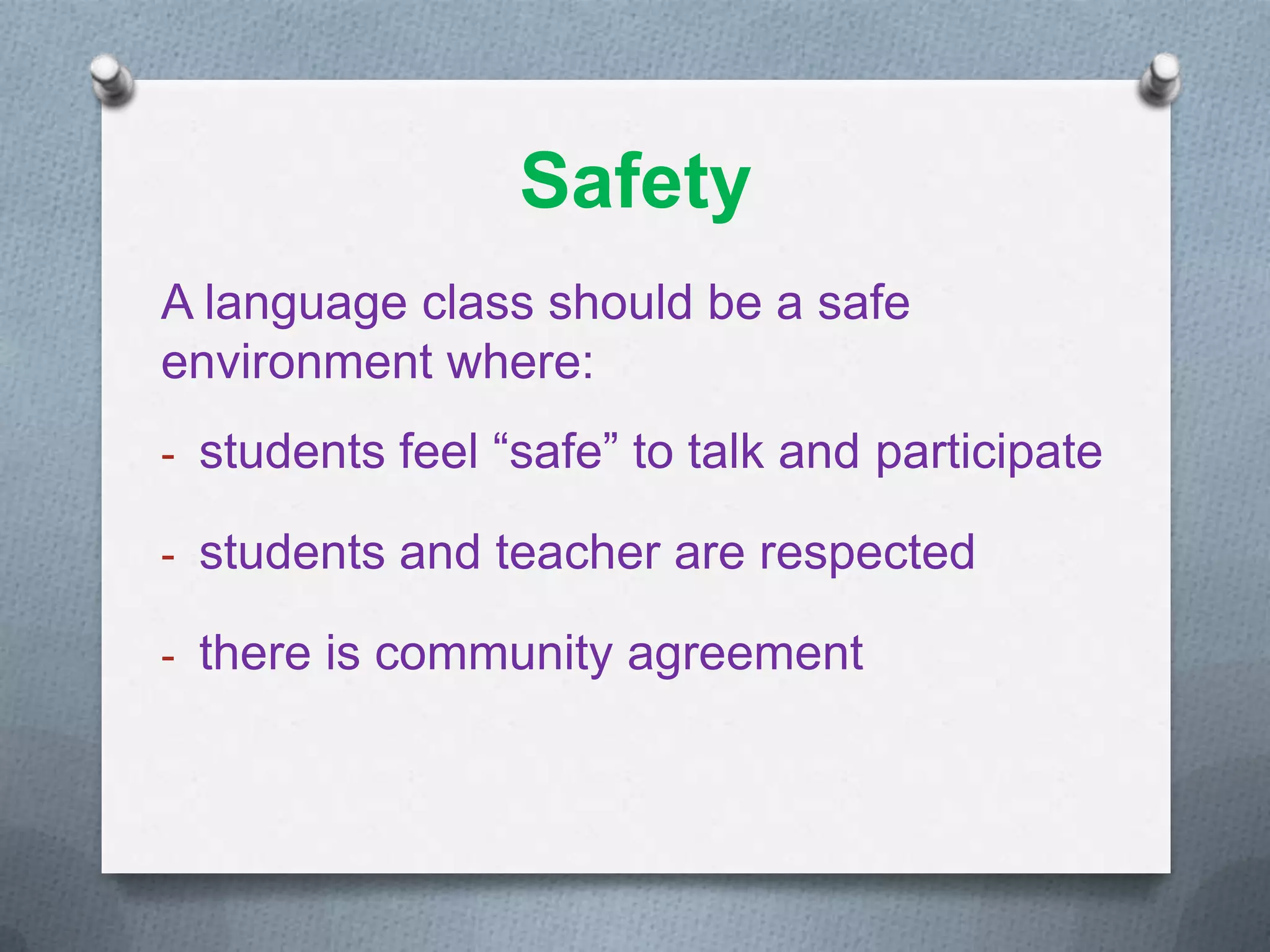 Safety

A language class should be a safe environment where:

- students feel “safe” to talk and participate

- students and teacher are respected

- there is community agreement